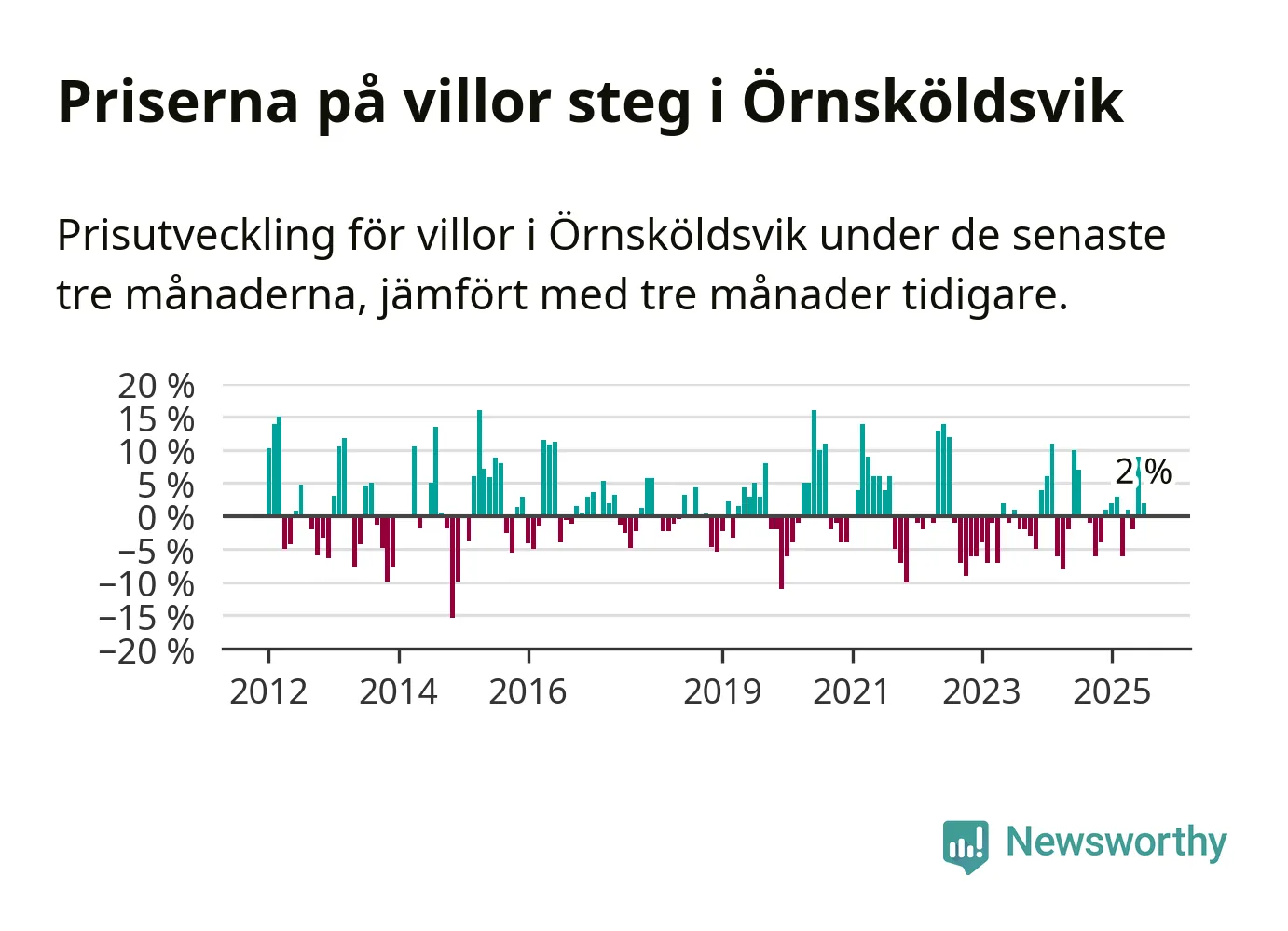 Priserna på villor steg i Örnsköldsvik

Prisutveckling för villor i Örnsköldsvik under de senaste tre månaderna, jämfört med tre månader tidigare.

20 %
15 %
10 %
5 %
0 %
−5 %
−10 %
−15 %
−20 %

2 %

2012
2014
2016
2019
2021
2023
2025

Newsworthy